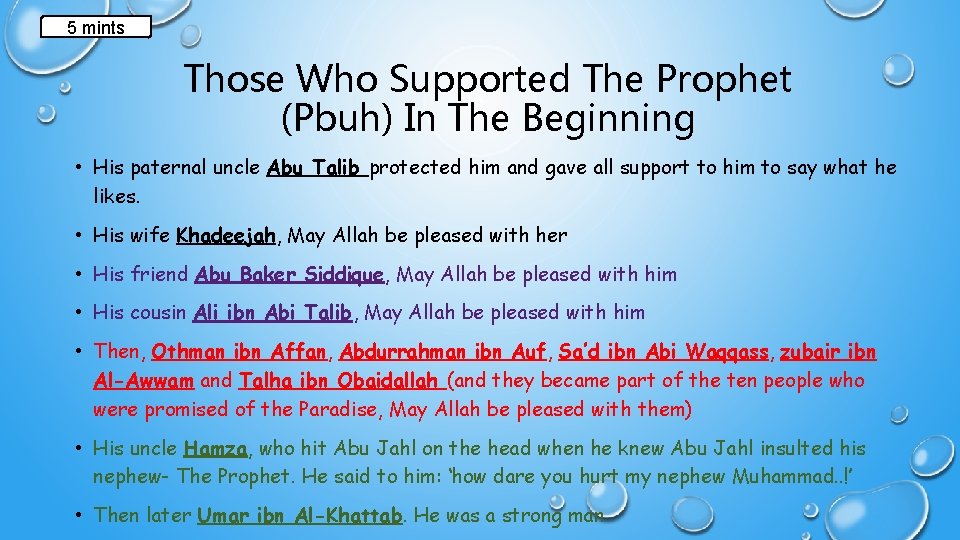 5 mints

Those Who Supported The Prophet (Pbuh) In The Beginning

• His paternal uncle Abu Talib protected him and gave all support to him to say what he likes.

• His wife Khadeejah, May Allah be pleased with her

• His friend Abu Baker Siddique, May Allah be pleased with him

• His cousin Ali ibn Abi Talib, May Allah be pleased with him

• Then, Othman ibn Affan, Abdurrahman ibn Auf, Sa'd ibn Abi Waqqass, zubair ibn Al-Awwam and Talha ibn Obaidallah (and they became part of the ten people who were promised of the Paradise, May Allah be pleased with them)

• His uncle Hamza, who hit Abu Jahl on the head when he knew Abu Jahl insulted his nephew- The Prophet. He said to him: 'how dare you hurt my nephew Muhammad..!'

• Then later Umar ibn Al-Khattab. He was a strong man